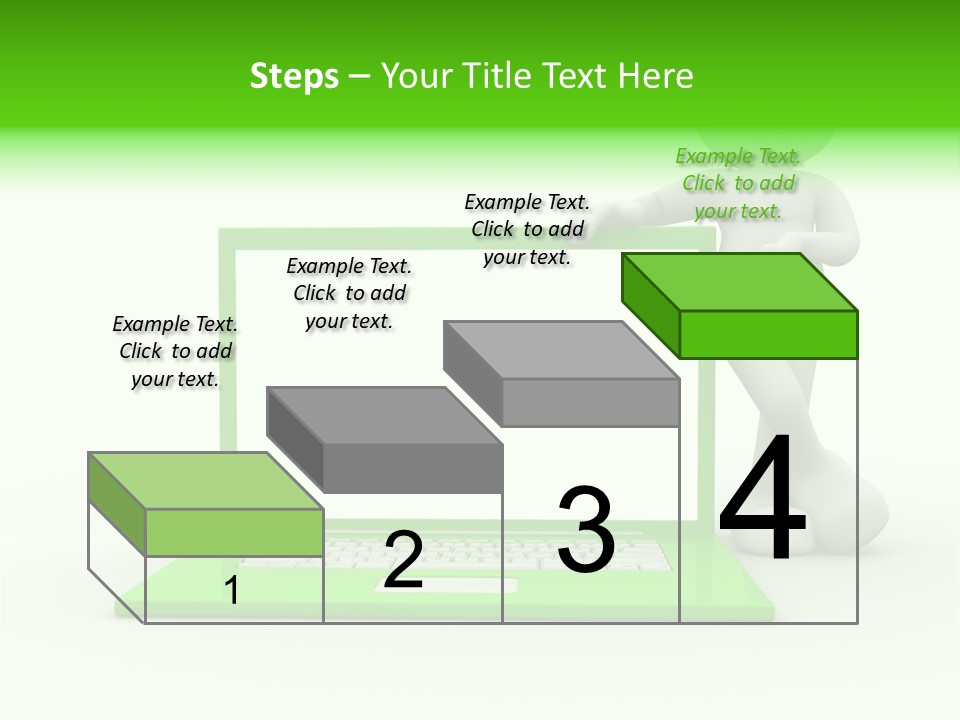 Steps – Your Title Text Here

Example Text. Click to add your text.

Example Text. Click to add your text.

Example Text. Click to add your text.

Example Text. Click to add your text.

1

2

3

4